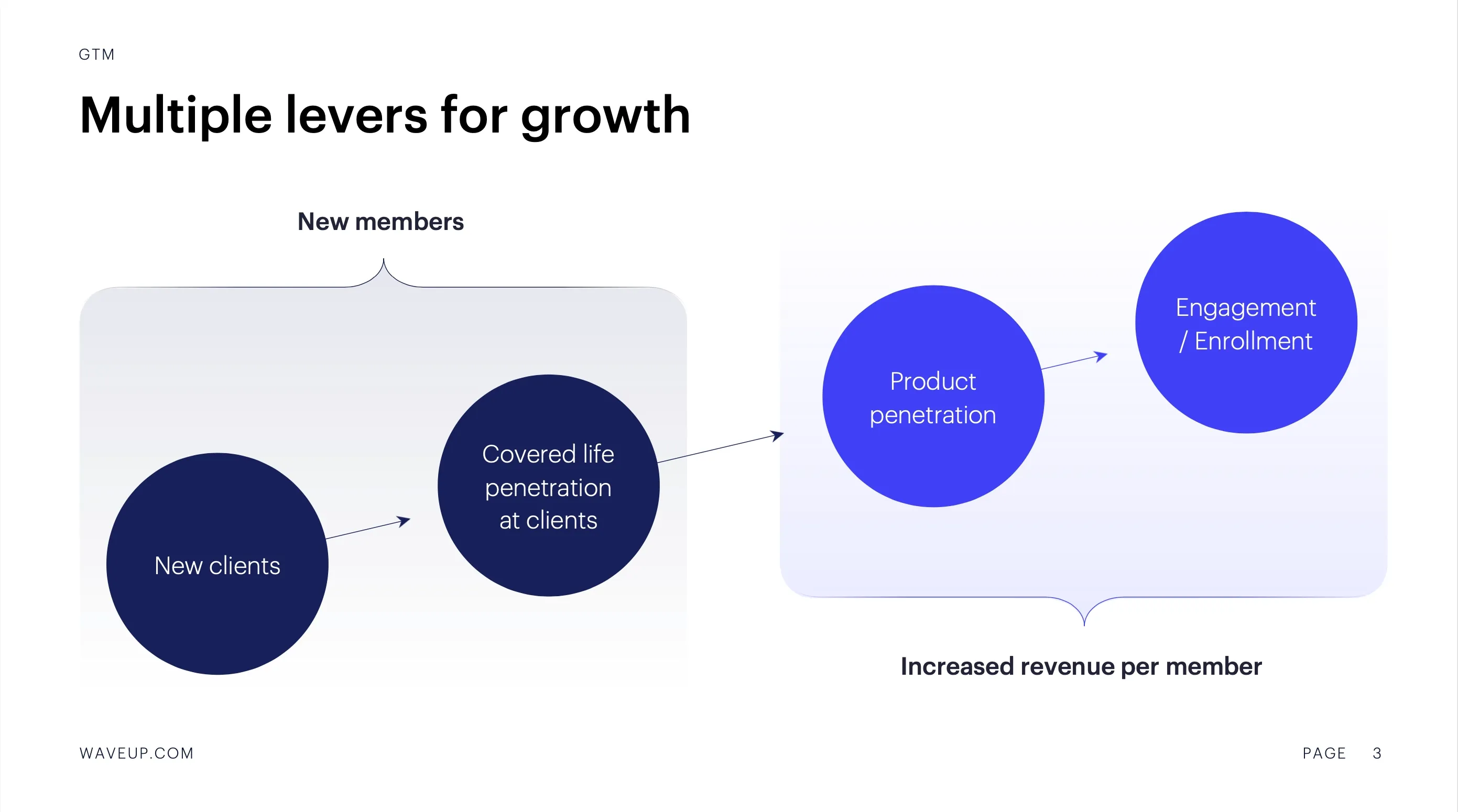 GTM

Multiple levers for growth

New members

New clients

Covered life penetration at clients

Product penetration

Engagement / Enrollment

Increased revenue per member

WAVEUP.COM

PAGE 3